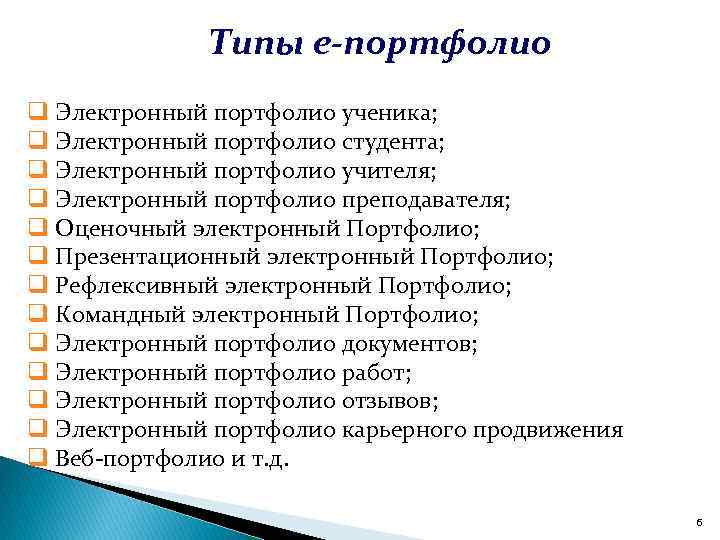 Типы е-портфолио

❑ Электронный портфолио ученика;
❑ Электронный портфолио студента;
❑ Электронный портфолио учителя;
❑ Электронный портфолио преподавателя;
❑ Оценочный электронный Портфолио;
❑ Презентационный электронный Портфолио;
❑ Рефлексивный электронный Портфолио;
❑ Командный электронный Портфолио;
❑ Электронный портфолио документов;
❑ Электронный портфолио работ;
❑ Электронный портфолио отзывов;
❑ Электронный портфолио карьерного продвижения
❑ Веб-портфолио и т.д.

6